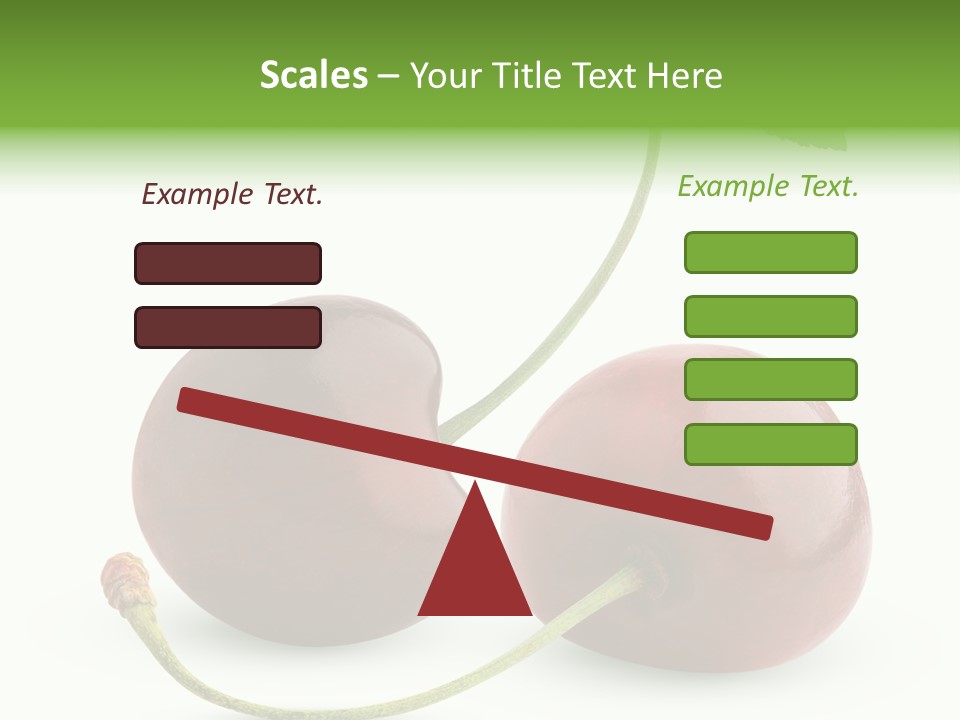 Scales – Your Title Text Here

Example Text.

Example Text.